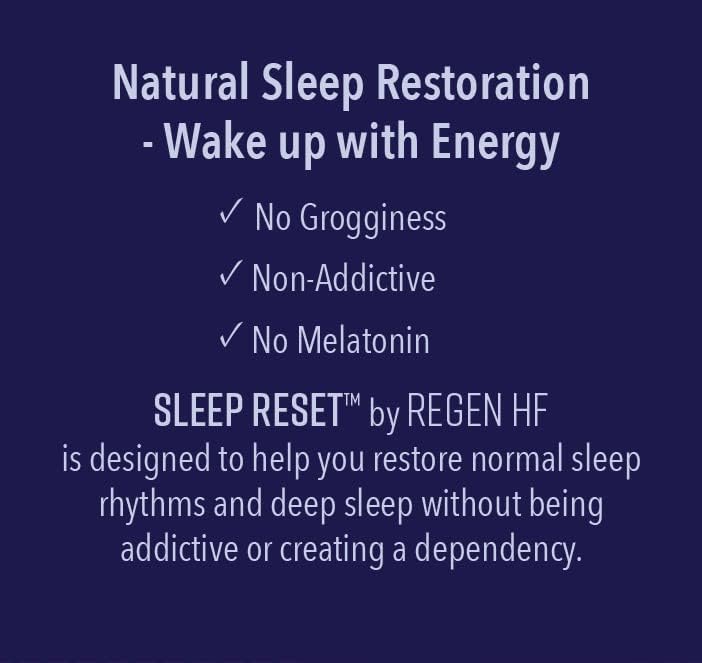 Natural Sleep Restoration
- Wake up with Energy

✓ No Grogginess

✓ Non-Addictive

✓ No Melatonin

SLEEP RESET™ by REGEN HF
is designed to help you restore normal sleep rhythms and deep sleep without being addictive or creating a dependency.